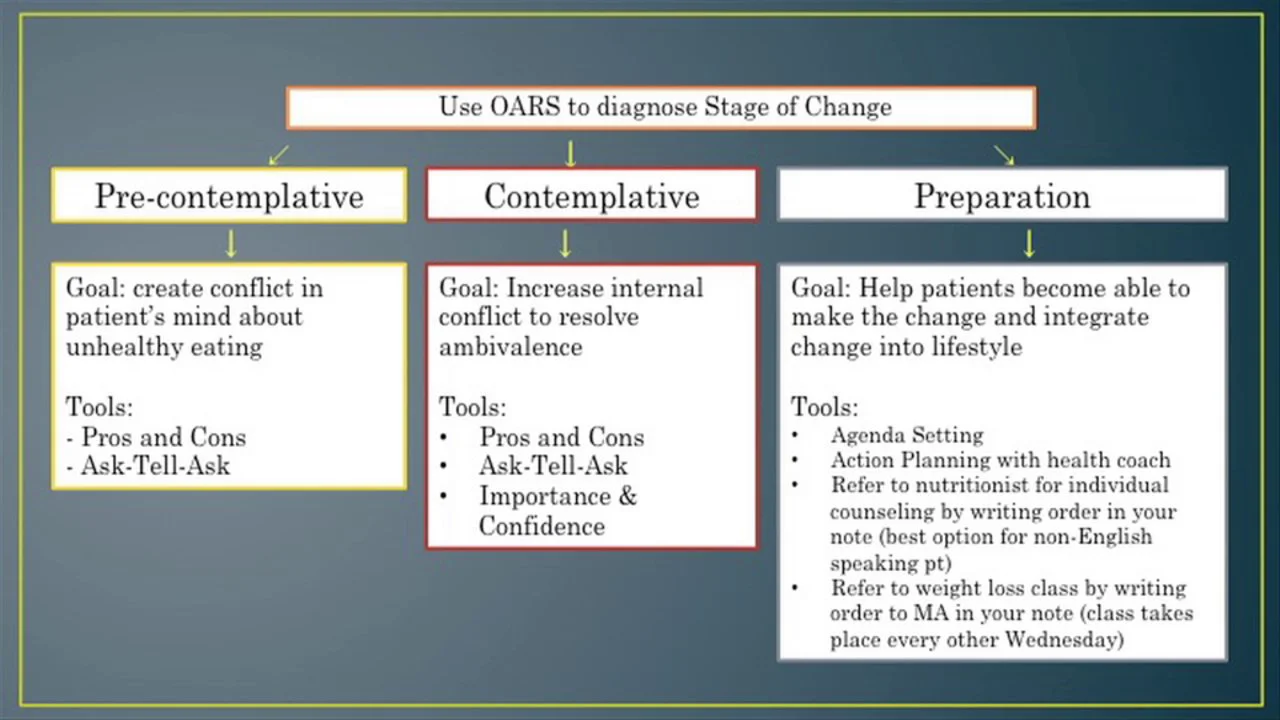 Use OARS to diagnose Stage of Change

Pre-contemplative

Goal: create conflict in patient's mind about unhealthy eating

Tools:
- Pros and Cons
- Ask-Tell-Ask

Contemplative

Goal: Increase internal conflict to resolve ambivalence

Tools:
• Pros and Cons
• Ask-Tell-Ask
• Importance & Confidence

Preparation

Goal: Help patients become able to make the change and integrate change into lifestyle

Tools:
• Agenda Setting
• Action Planning with health coach
• Refer to nutritionist for individual counseling by writing order in your note (best option for non-English speaking pt)
• Refer to weight loss class by writing order to MA in your note (class takes place every other Wednesday)